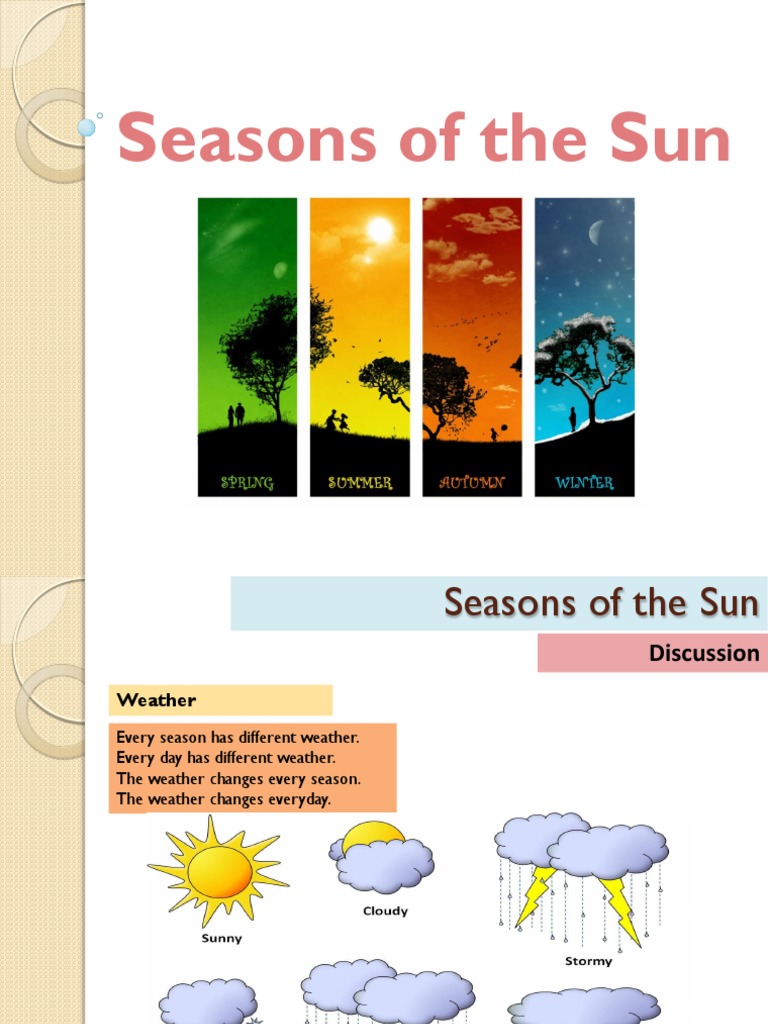 Seasons of the Sun

SPRING SUMMER AUTUMN WINTER

Seasons of the Sun

Discussion

Weather

Every season has different weather.
Every day has different weather.
The weather changes every season.
The weather changes everyday.

Sunny

Cloudy

Stormy